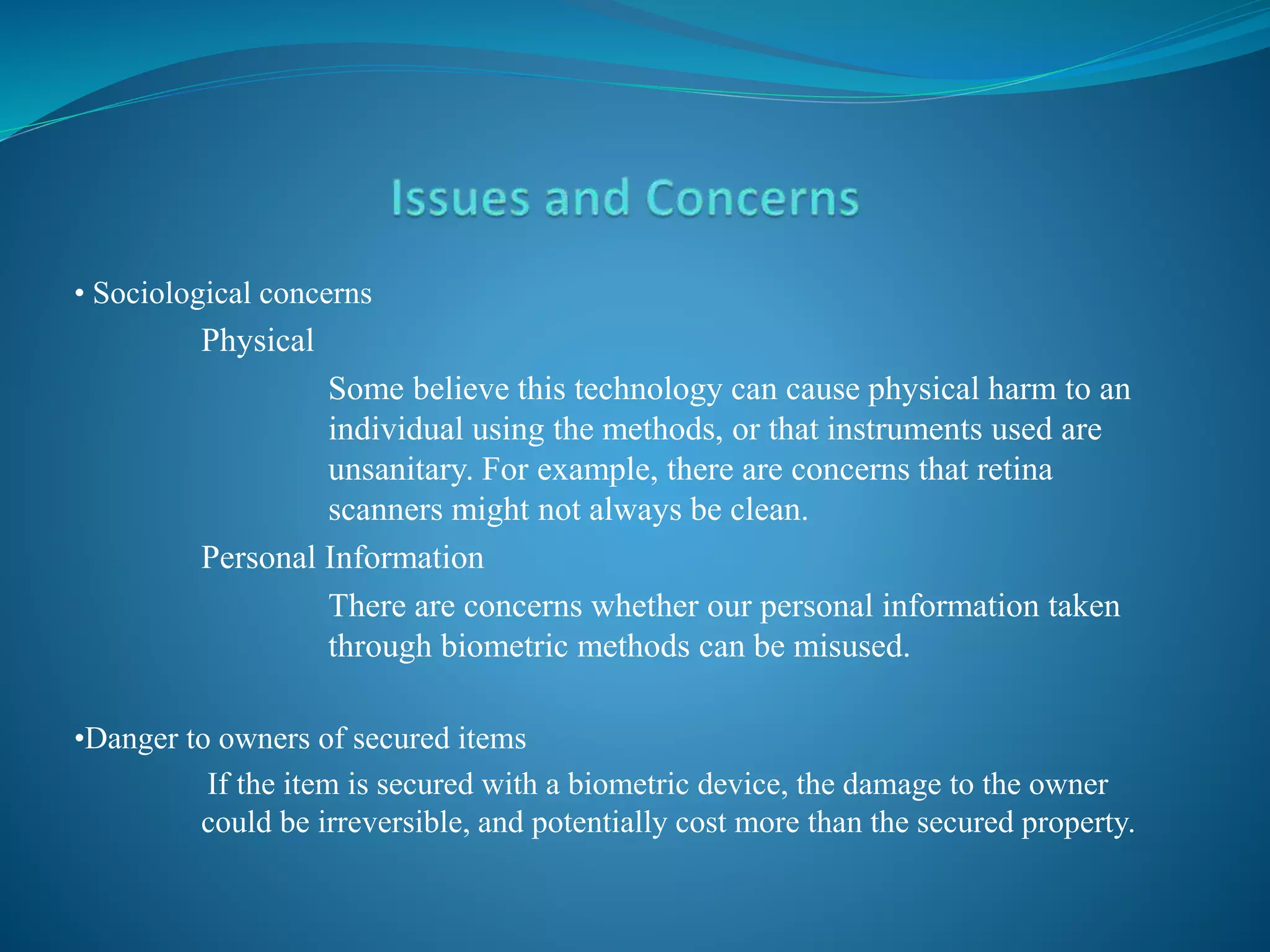 Issues and Concerns

• Sociological concerns

Physical

Some believe this technology can cause physical harm to an individual using the methods, or that instruments used are unsanitary. For example, there are concerns that retina scanners might not always be clean.

Personal Information

There are concerns whether our personal information taken through biometric methods can be misused.

•Danger to owners of secured items

If the item is secured with a biometric device, the damage to the owner could be irreversible, and potentially cost more than the secured property.